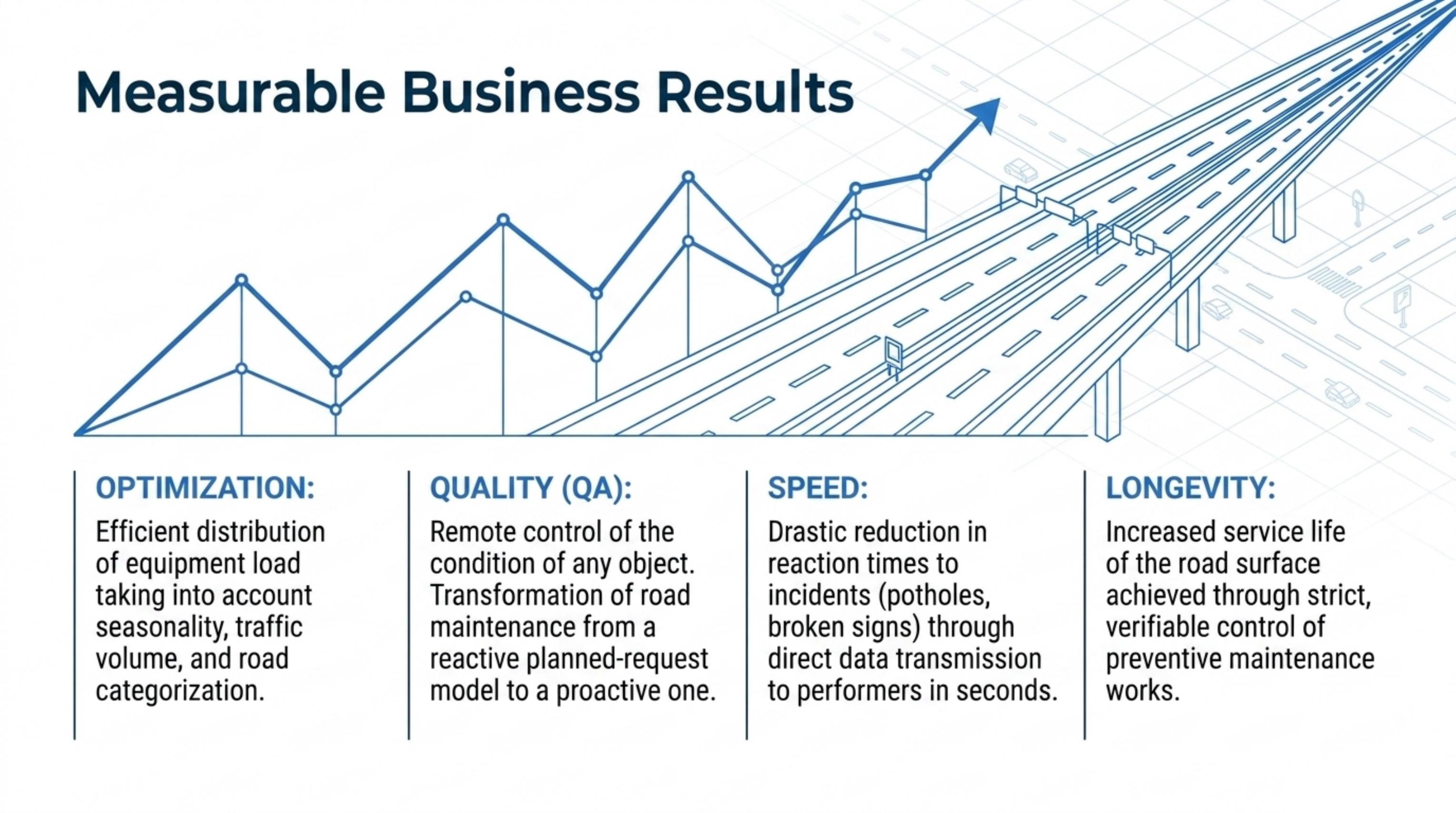 Measurable Business Results

OPTIMIZATION:

Efficient distribution of equipment load taking into account seasonality, traffic volume, and road categorization.

QUALITY (QA):

Remote control of the condition of any object. Transformation of road maintenance from a reactive planned-request model to a proactive one.

SPEED:

Drastic reduction in reaction times to incidents (potholes, broken signs) through direct data transmission to performers in seconds.

LONGEVITY:

Increased service life of the road surface achieved through strict, verifiable control of preventive maintenance works.